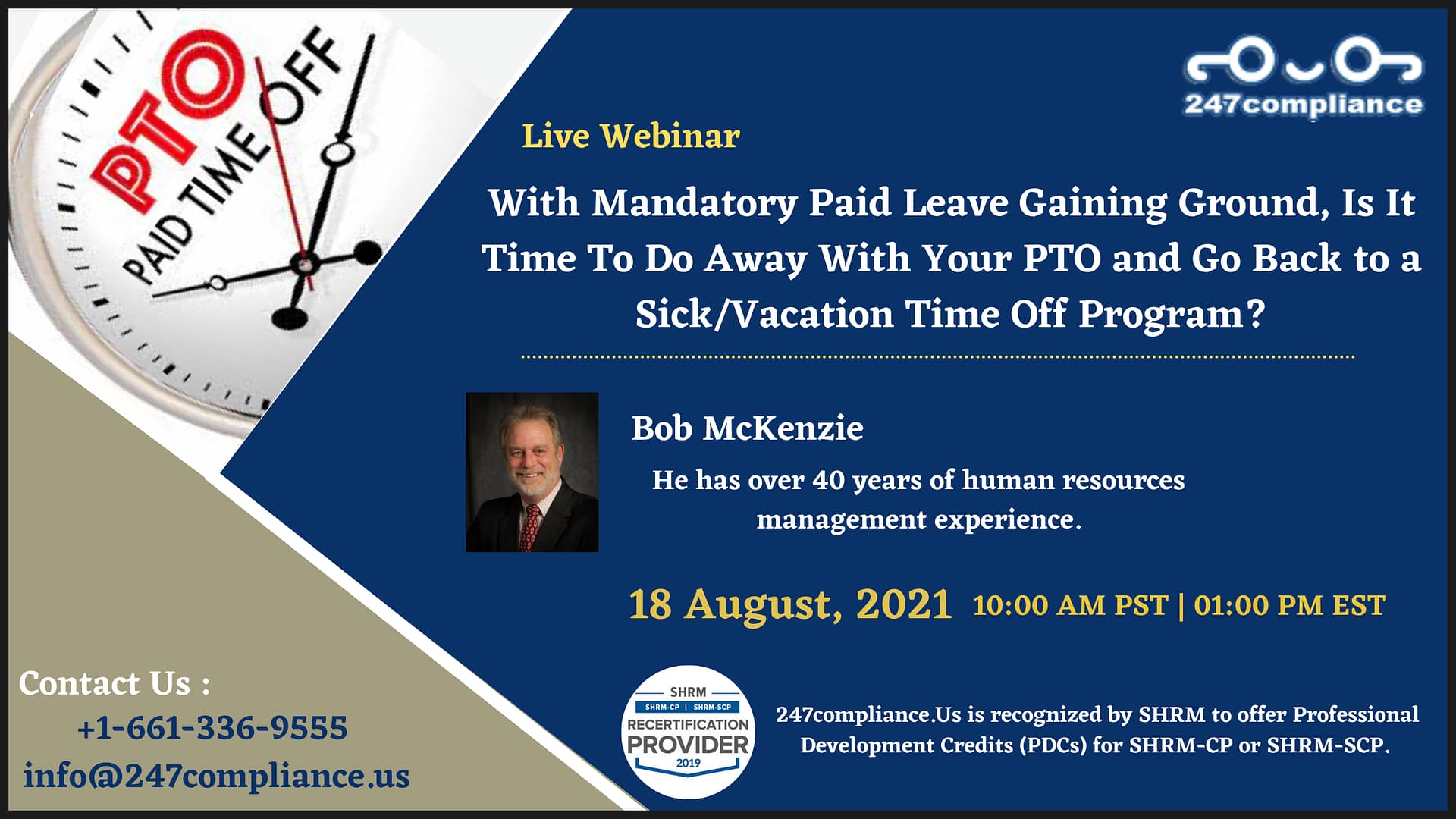 PTO
PAID TIME OFF

247compliance

Live Webinar

With Mandatory Paid Leave Gaining Ground, Is It Time To Do Away With Your PTO and Go Back to a Sick/Vacation Time Off Program?

Bob McKenzie

He has over 40 years of human resources management experience.

18 August, 2021 10:00 AM PST | 01:00 PM EST

Contact Us :
+1-661-336-9555
info@247compliance.us

SHRM
SHRM-CP | SHRM-SCP
RECERTIFICATION
PROVIDER
2019

247compliance.Us is recognized by SHRM to offer Professional Development Credits (PDCs) for SHRM-CP or SHRM-SCP.